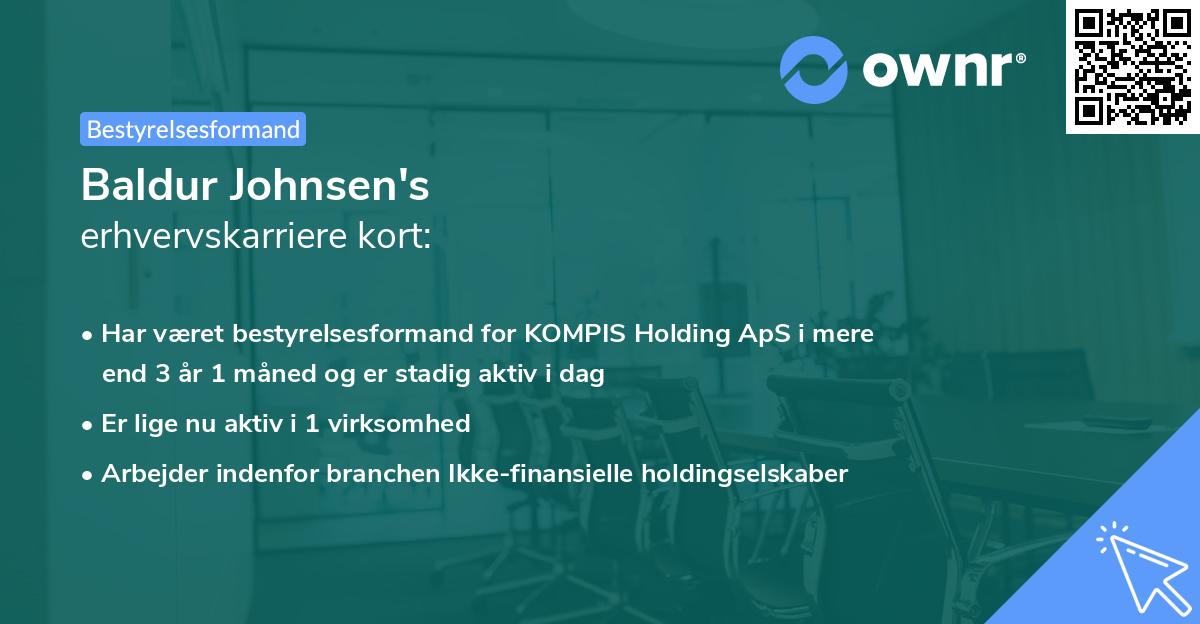 ownr®

Bestyrelsesformand

Baldur Johnsen's
erhvervskarriere kort:

• Har været bestyrelsesformand for KOMPIS Holding ApS i mere end 3 år 1 måned og er stadig aktiv i dag

• Er lige nu aktiv i 1 virksomhed

• Arbejder indenfor branchen Ikke-finansielle holdingselskaber